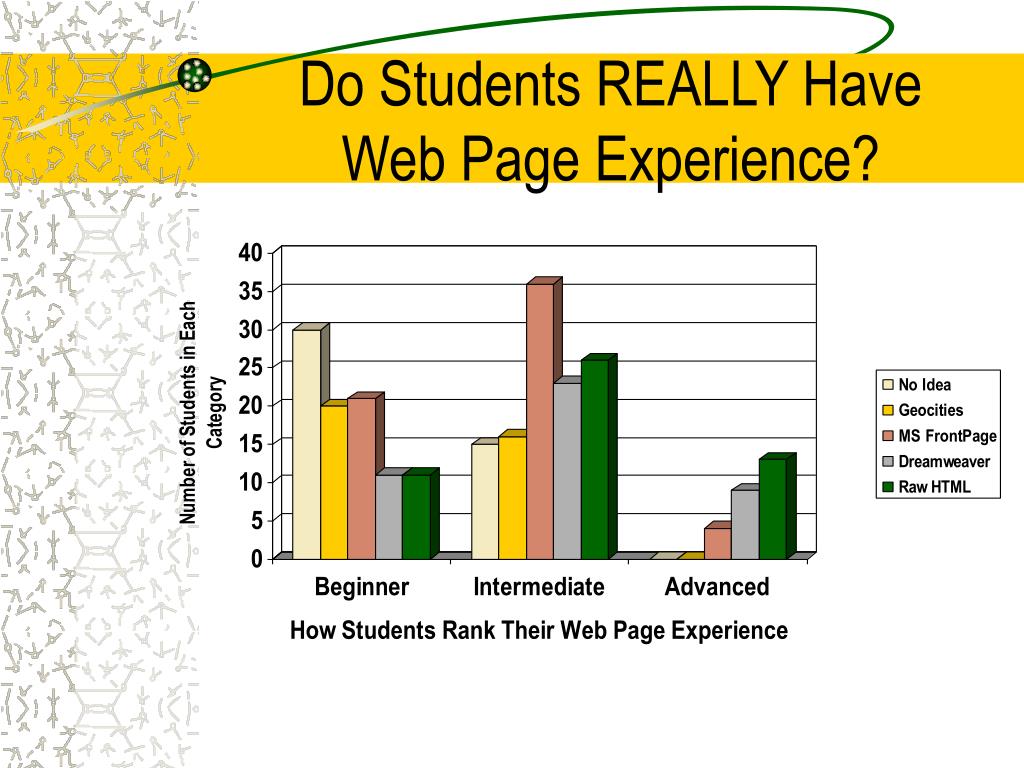 Do Students REALLY Have Web Page Experience?

Number of Students in Each Category

40
35
30
25
20
15
10
5
0

Beginner
Intermediate
Advanced

How Students Rank Their Web Page Experience

No Idea
Geocities
MS FrontPage
Dreamweaver
Raw HTML